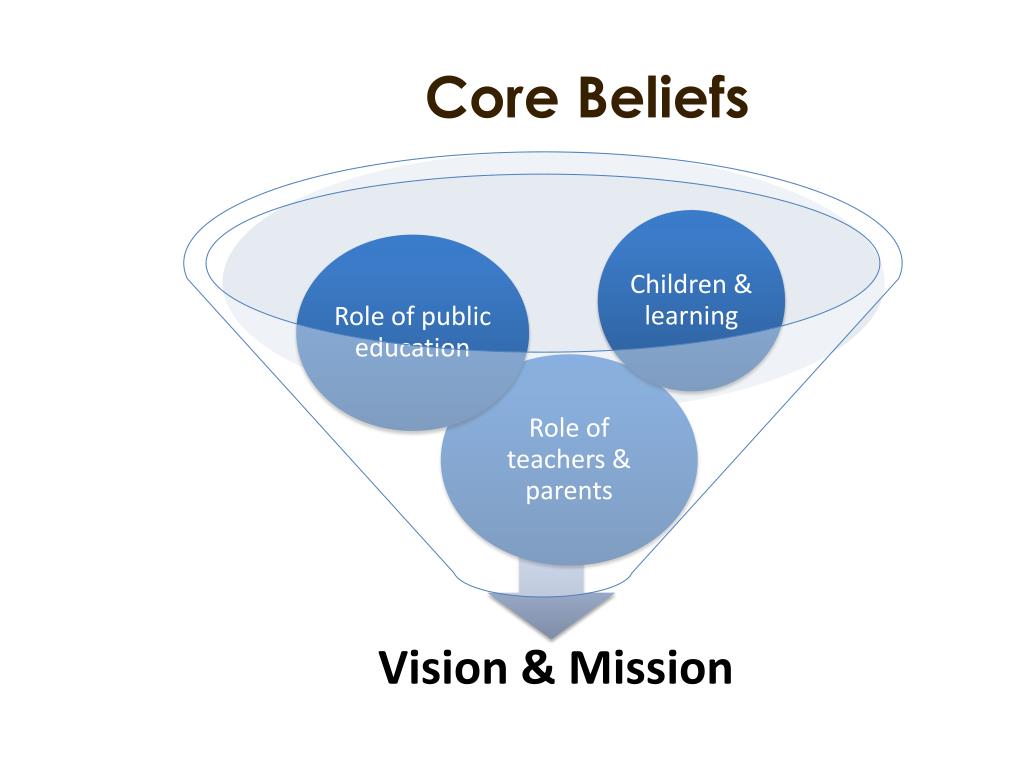 Core Beliefs

Role of public education

Children & learning

Role of teachers & parents

Vision & Mission